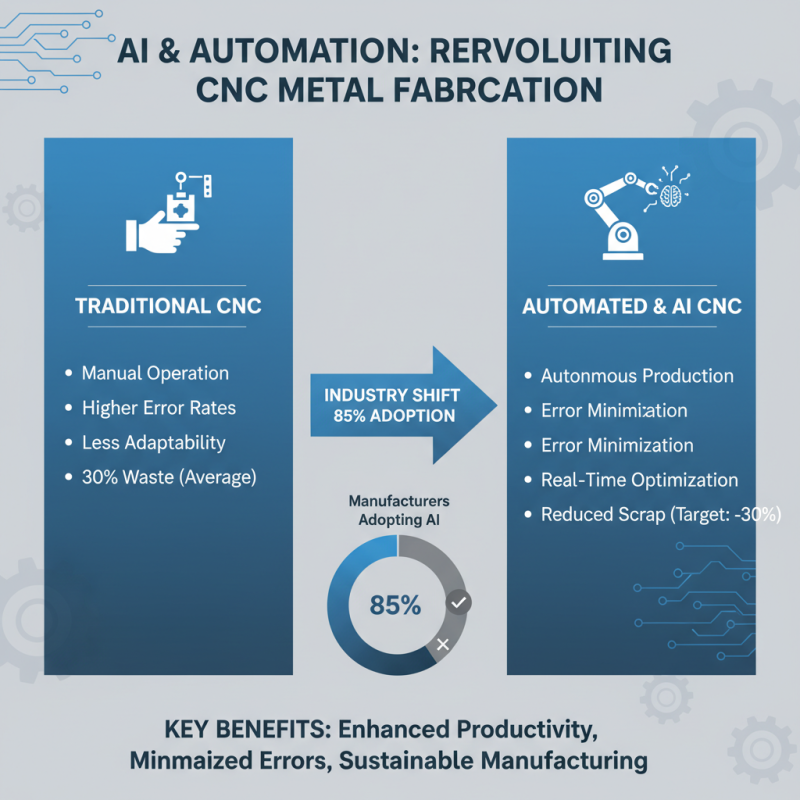 AI & AUTOMATION: RERVOLUITING CNC METAL FABRCATION

TRADITIONAL CNC

• Manual Operation
• Higher Error Rates
• Less Adaptability
• 30% Waste (Average)

INDUSTRY SHIFT 85% ADOPTION

Manufacturers Adopting AI

85%

AUTOMATED & AI CNC

• Autonmous Production
• Error Minimization
• Error Minimization
• Real-Time Optimization
• Reduced Scrap (Target: -30%)

KEY BENEFITS: Enhanced Productivity, Minmaized Errors, Sustainable Manufacturing